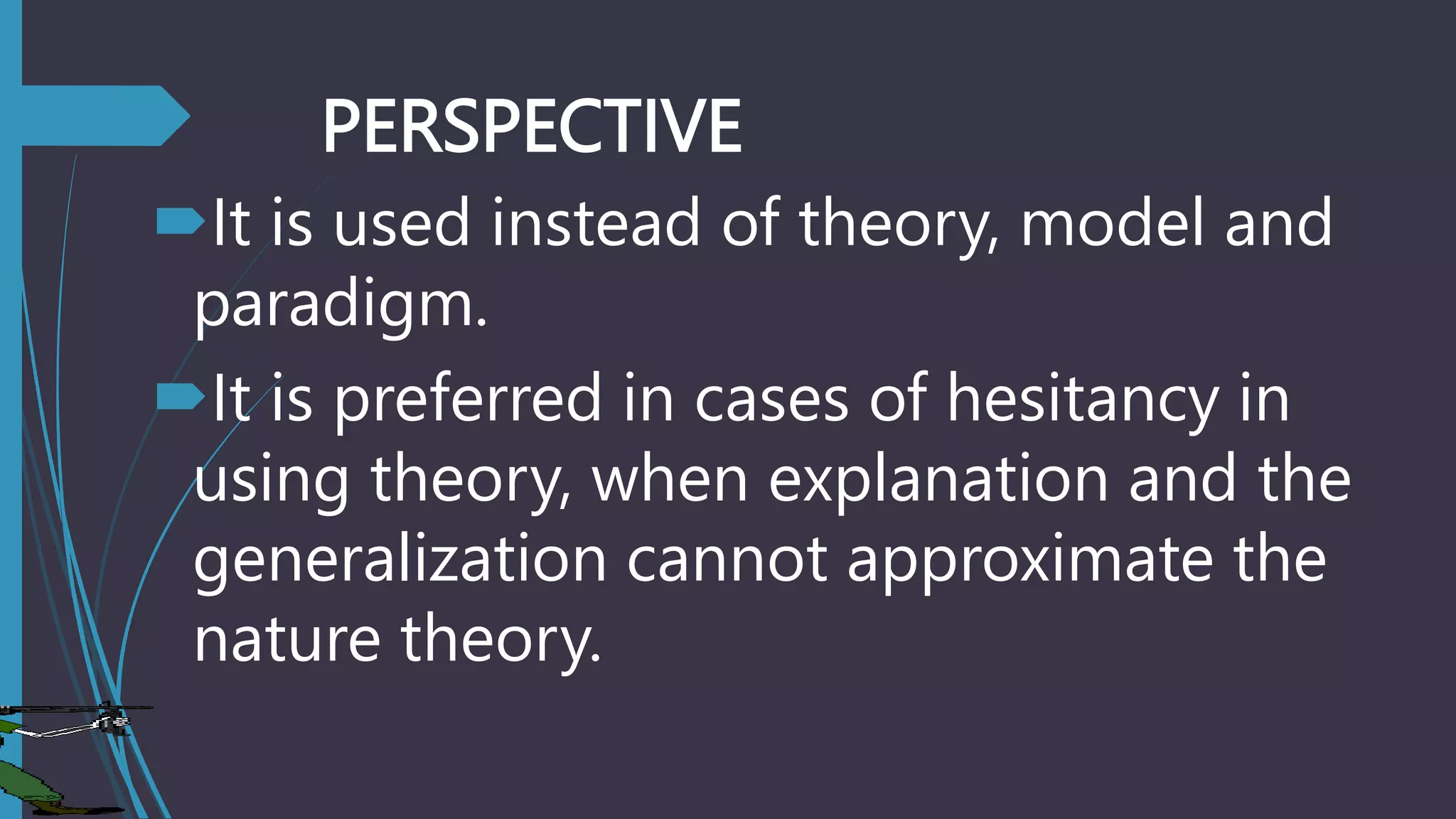 PERSPECTIVE

It is used instead of theory, model and paradigm.

It is preferred in cases of hesitancy in using theory, when explanation and the generalization cannot approximate the nature theory.